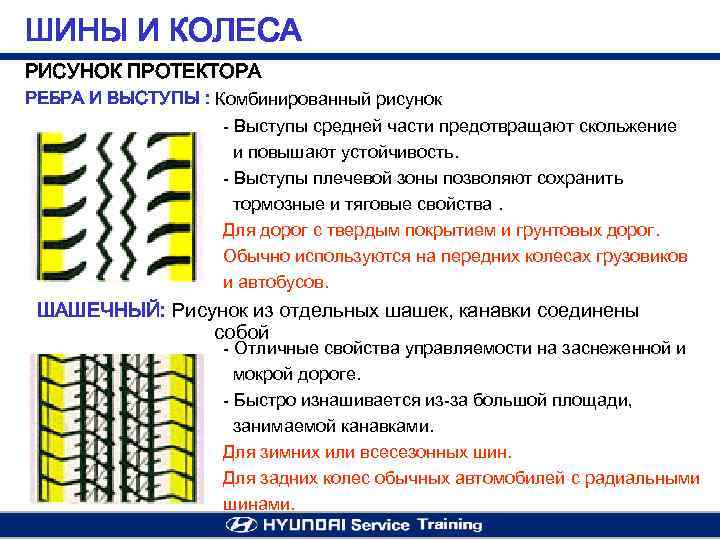 ШИНЫ И КОЛЕСА

РИСУНОК ПРОТЕКТОРА

РЕБРА И ВЫСТУПЫ : Комбинированный рисунок

- Выступы средней части предотвращают скольжение и повышают устойчивость.

- Выступы плечевой зоны позволяют сохранить тормозные и тяговые свойства .

Для дорог с твердым покрытием и грунтовых дорог. Обычно используются на передних колесах грузовиков и автобусов.

ШАШЕЧНЫЙ: Рисунок из отдельных шашек, канавки соединены собой

- Отличные свойства управляемости на заснеженной и мокрой дороге.

- Быстро изнашивается из-за большой площади, занимаемой канавками.

Для зимних или всесезонных шин.

Для задних колес обычных автомобилей с радиальными шинами.

HYUNDAI Service Training